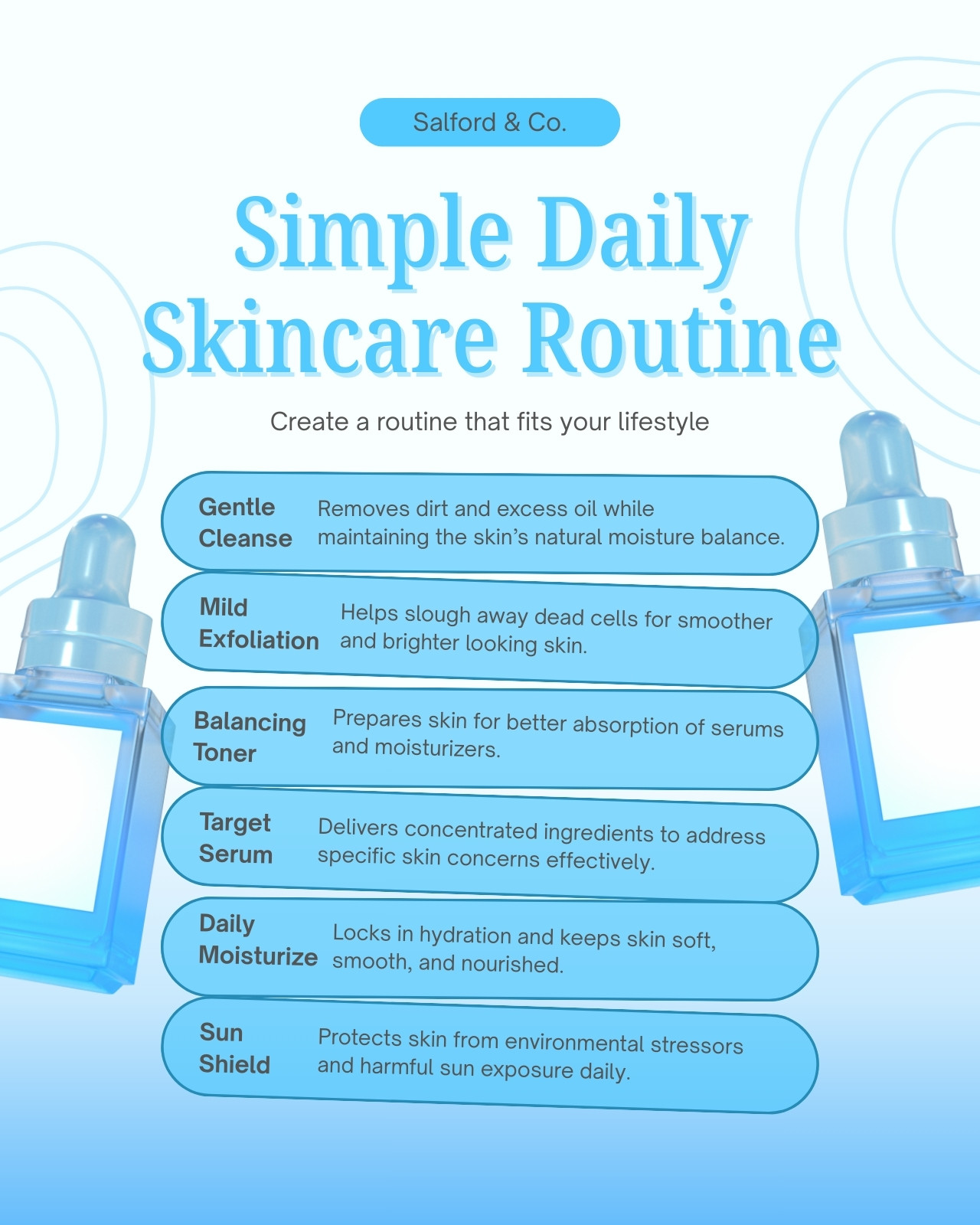 Salford & Co.

Simple Daily Skincare Routine

Create a routine that fits your lifestyle

Gentle Cleanse
Removes dirt and excess oil while maintaining the skin’s natural moisture balance.

Mild Exfoliation
Helps slough away dead cells for smoother and brighter looking skin.

Balancing Toner
Prepares skin for better absorption of serums and moisturizers.

Target Serum
Delivers concentrated ingredients to address specific skin concerns effectively.

Daily Moisturize
Locks in hydration and keeps skin soft, smooth, and nourished.

Sun Shield
Protects skin from environmental stressors and harmful sun exposure daily.